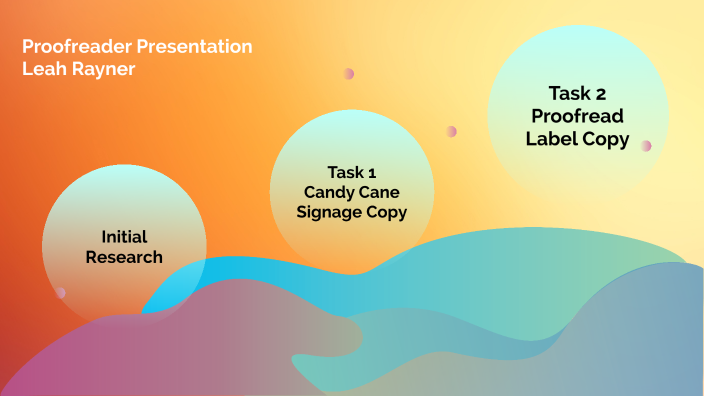 Proofreader Presentation
Leah Rayner

Initial
Research

Task 1
Candy Cane
Signage Copy

Task 2
Proofread
Label Copy